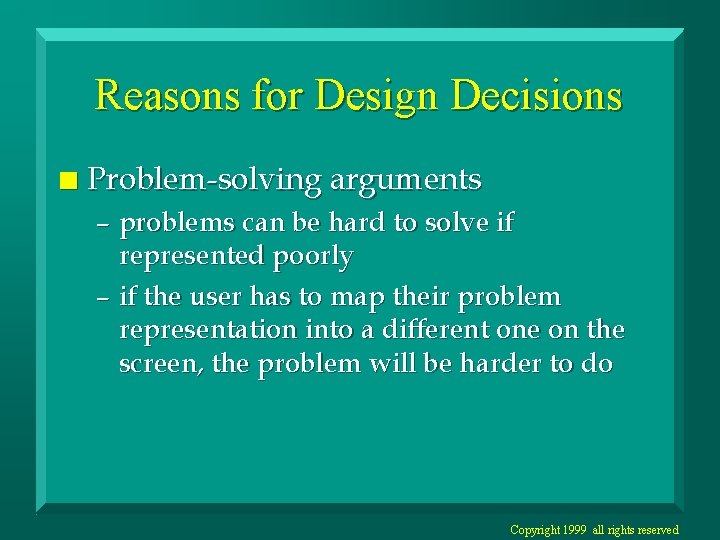 Reasons for Design Decisions

■ Problem-solving arguments

– problems can be hard to solve if represented poorly

– if the user has to map their problem representation into a different one on the screen, the problem will be harder to do

Copyright 1999 all rights reserved